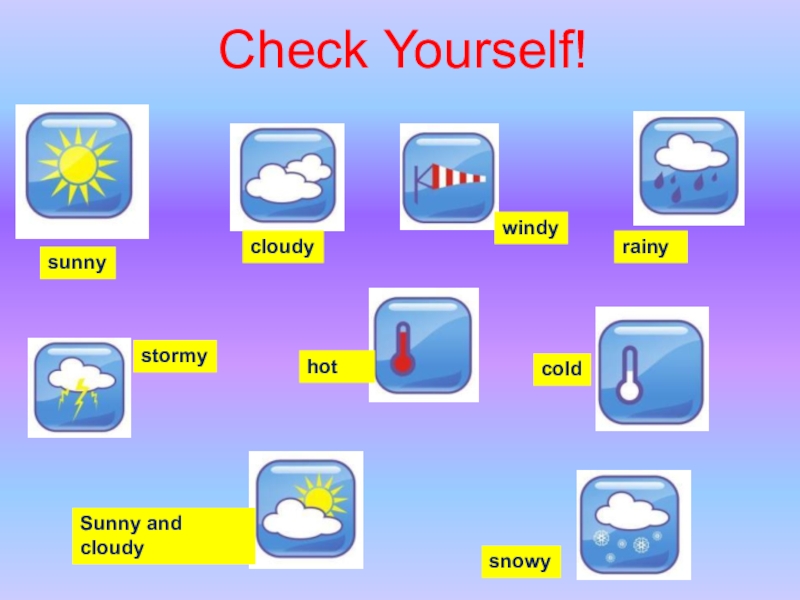 Check Yourself!

sunny

cloudy

windy

rainy

stormy

hot

cold

Sunny and cloudy

snowy